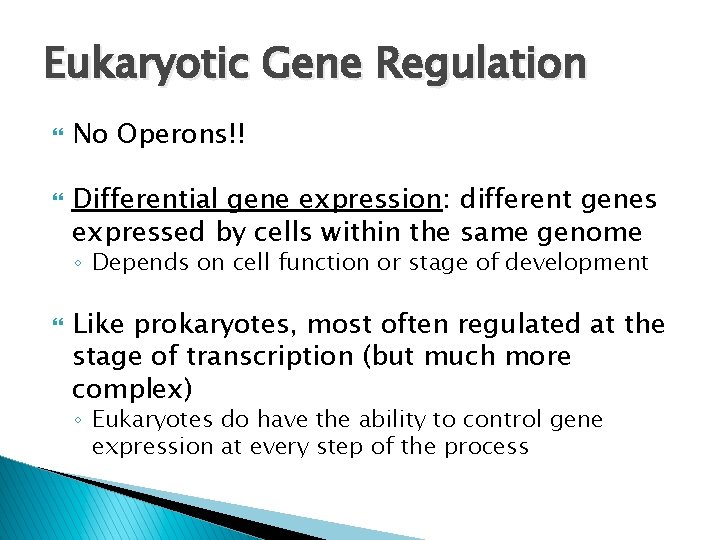 Eukaryotic Gene Regulation

No Operons!!

Differential gene expression: different genes expressed by cells within the same genome
◦ Depends on cell function or stage of development

Like prokaryotes, most often regulated at the stage of transcription (but much more complex)
◦ Eukaryotes do have the ability to control gene expression at every step of the process